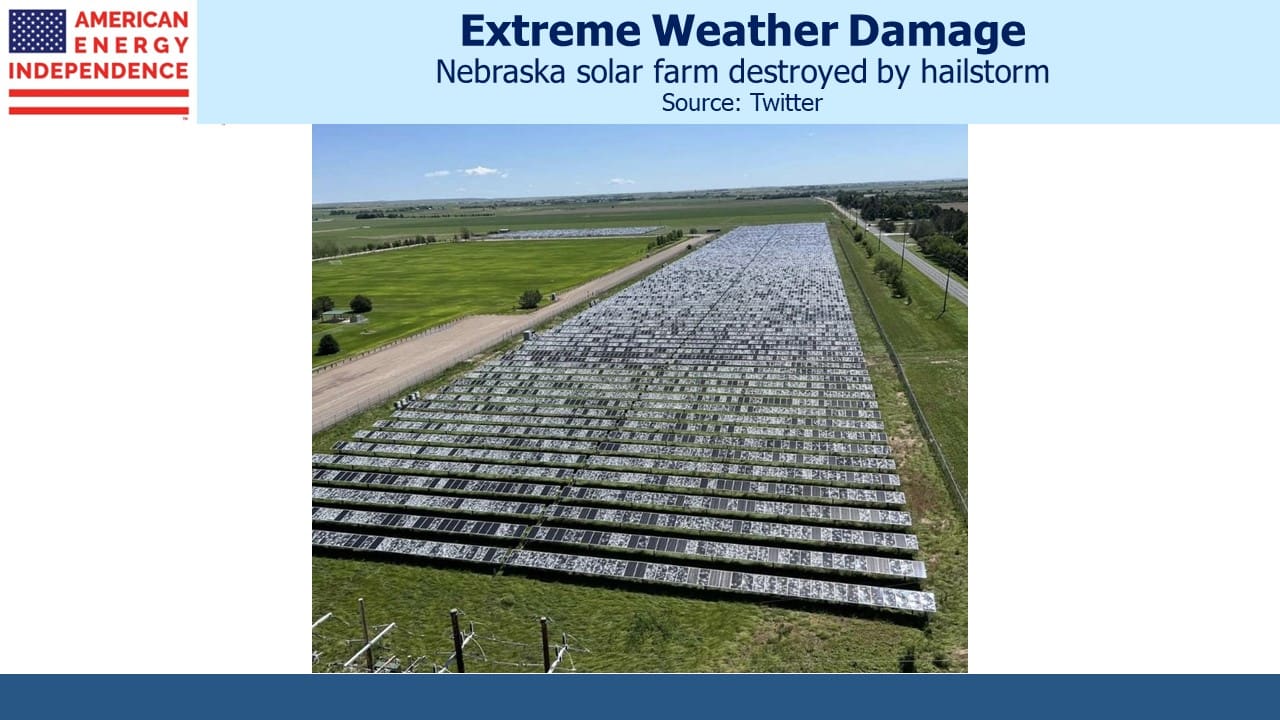 AMERICAN ENERGY INDEPENDENCE

Extreme Weather Damage
Nebraska solar farm destroyed by hailstorm
Source: Twitter